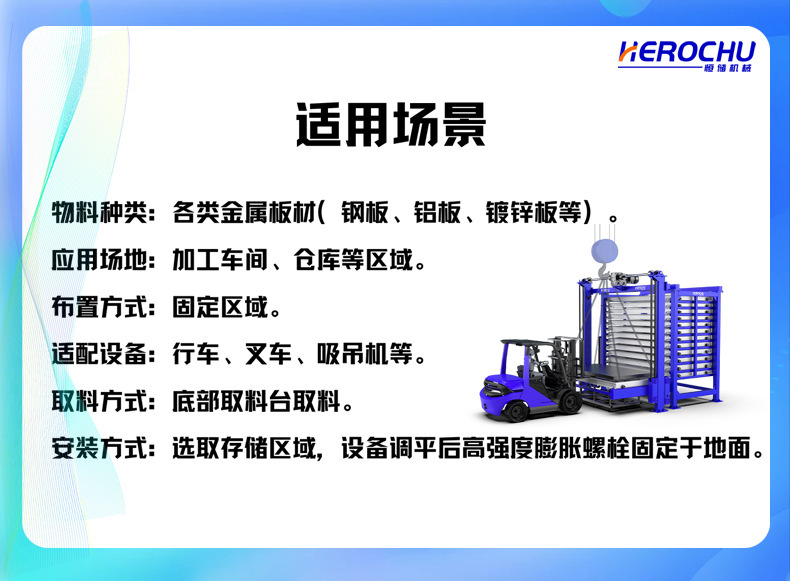 HEROCHU
恒储机械

适用场景

物料种类：各类金属板材（钢板、铝板、镀锌板等）。

应用场地：加工车间、仓库等区域。

布置方式：固定区域。

适配设备：行车、叉车、吸吊机等。

取料方式：底部取料台取料。

安装方式：选取存储区域，设备调平后高强度膨胀螺栓固定于地面。